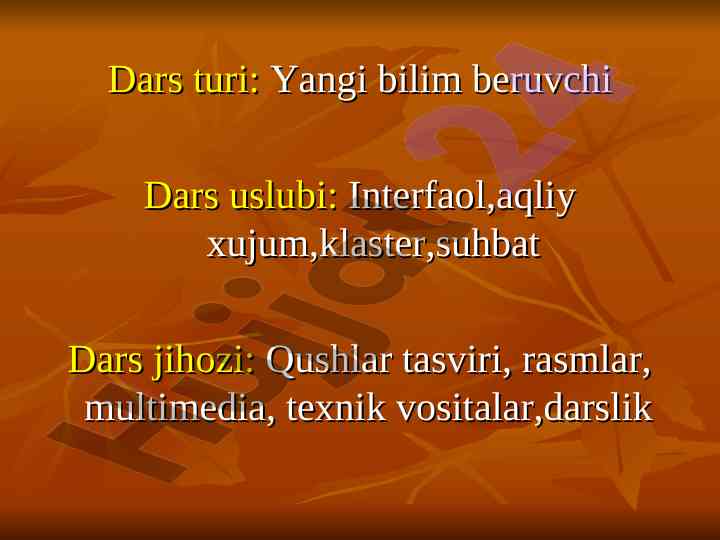 Dars turi: Yangi bilim beruvchi

Dars uslubi: Interfaol,aqliy xujum,klaster,suhbat

Dars jihozi: Qushlar tasviri, rasmlar, multimedia, texnik vositalar,darslik

Hujjat24